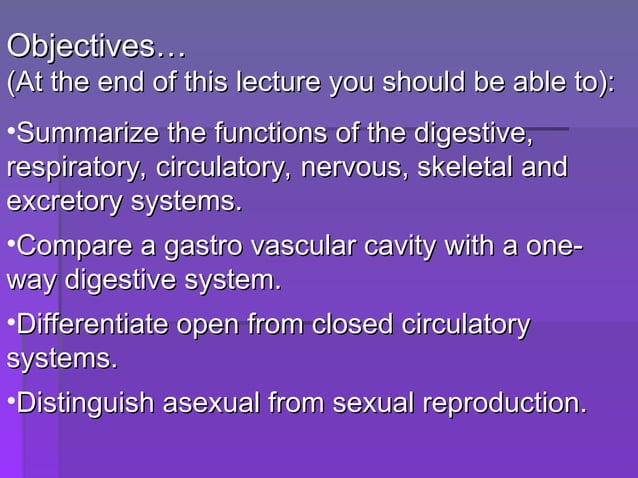 Objectives…
(At the end of this lecture you should be able to):

•Summarize the functions of the digestive, respiratory, circulatory, nervous, skeletal and excretory systems.

•Compare a gastro vascular cavity with a one-way digestive system.

•Differentiate open from closed circulatory systems.

•Distinguish asexual from sexual reproduction.